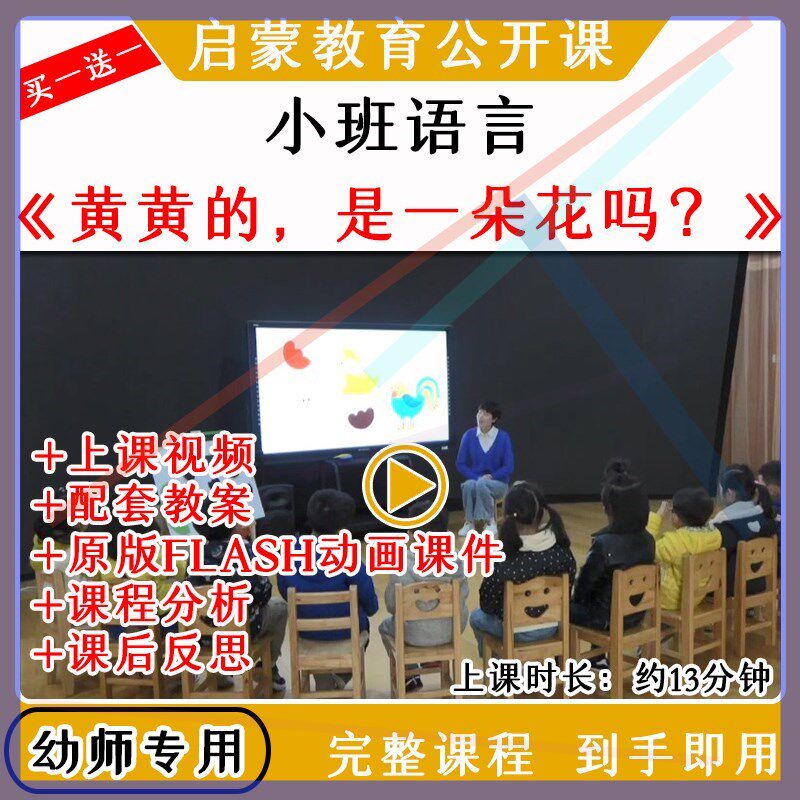 买一送一

启蒙教育公开课

小班语言

《黄黄的，是一朵花吗？》

+上课视频
+配套教案
+原版FLASH动画课件
+课程分析
+课后反思

上课时长：约13分钟

幼师专用

完整课程 到手即用